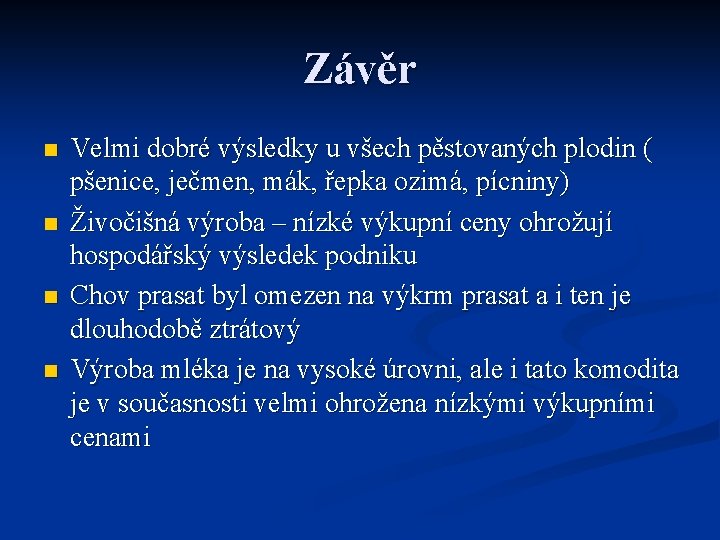 Závěr

- Velmi dobré výsledky u všech pěstovaných plodin ( pšenice, ječmen, mák, řepka ozimá, pícniny)
- Živočišná výroba – nízké výkupní ceny ohrožují hospodářský výsledek podniku
- Chov prasat byl omezen na výkrm prasat a i ten je dlouhodobě ztrátový
- Výroba mléka je na vysoké úrovni, ale i tato komodita je v současnosti velmi ohrožena nízkými výkupními cenami